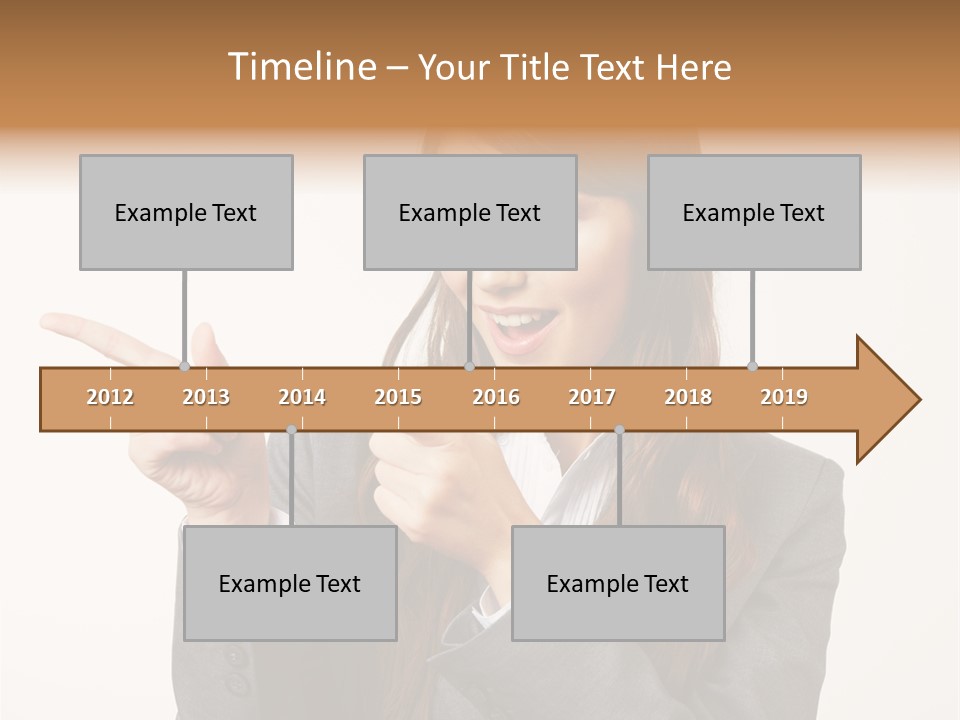 Timeline – Your Title Text Here

Example Text

Example Text

Example Text

2012 2013 2014 2015 2016 2017 2018 2019

Example Text

Example Text